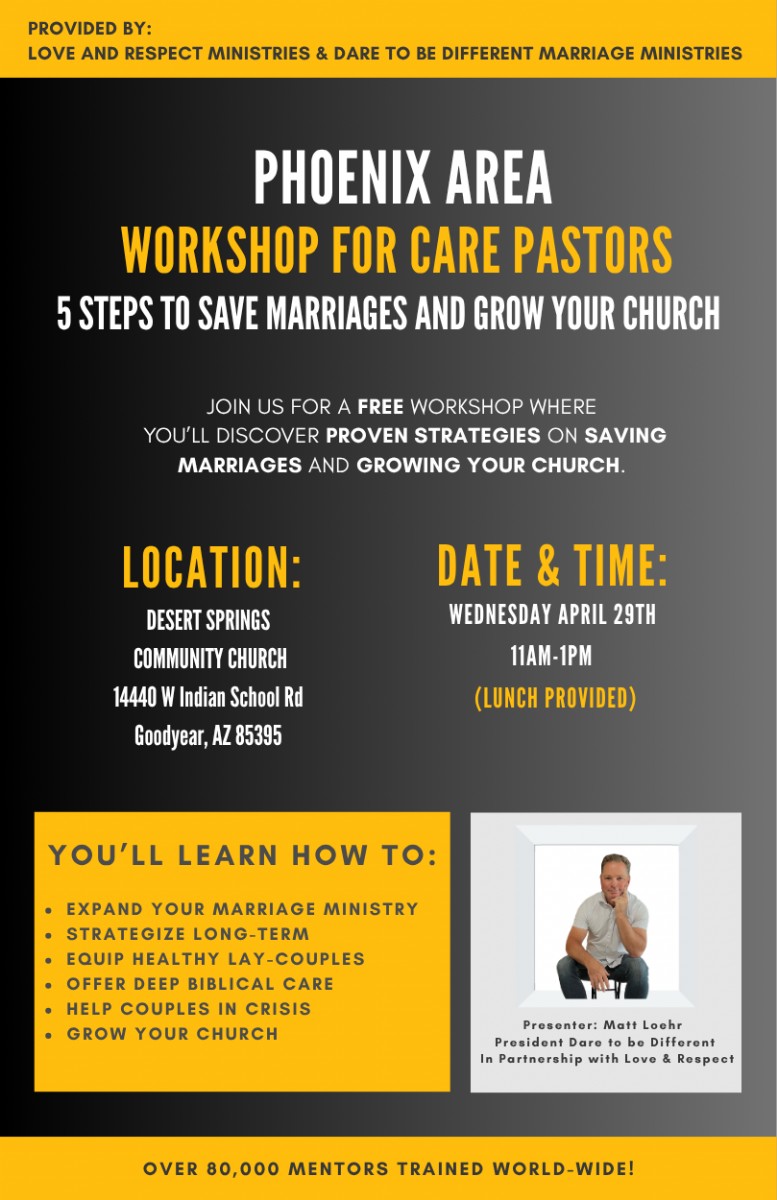 PROVIDED BY:
LOVE AND RESPECT MINISTRIES & DARE TO BE DIFFERENT MARRIAGE MINISTRIES

PHOENIX AREA
WORKSHOP FOR CARE PASTORS
5 STEPS TO SAVE MARRIAGES AND GROW YOUR CHURCH

JOIN US FOR A FREE WORKSHOP WHERE YOU'LL DISCOVER PROVEN STRATEGIES ON SAVING MARRIAGES AND GROWING YOUR CHURCH.

LOCATION:
DESERT SPRINGS COMMUNITY CHURCH
14440 W Indian School Rd
Goodyear, AZ 85395

DATE & TIME:
WEDNESDAY APRIL 29TH
11AM-1PM
(LUNCH PROVIDED)

YOU'LL LEARN HOW TO:
• EXPAND YOUR MARRIAGE MINISTRY
• STRATEGIZE LONG-TERM
• EQUIP HEALTHY LAY-COUPLES
• OFFER DEEP BIBLICAL CARE
• HELP COUPLES IN CRISIS
• GROW YOUR CHURCH

Presenter: Matt Loehr
President Dare to be Different
In Partnership with Love & Respect

OVER 80,000 MENTORS TRAINED WORLD-WIDE!